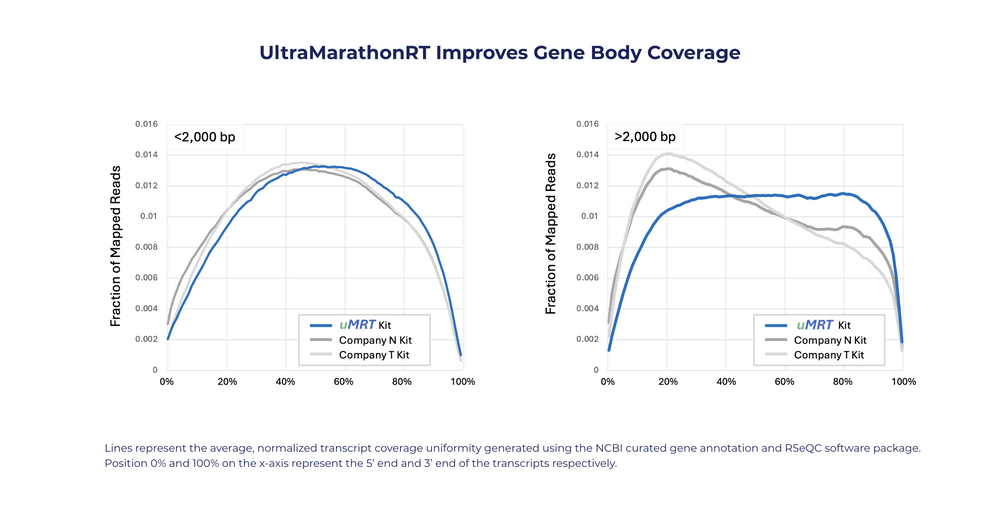 UltraMarathonRT Improves Gene Body Coverage

<2,000 bp

Fraction of Mapped Reads

0.016
0.014
0.012
0.01
0.008
0.006
0.004
0.002
0

0% 20% 40% 60% 80% 100%

uMRT Kit
Company N Kit
Company T Kit

>2,000 bp

Fraction of Mapped Reads

0.016
0.014
0.012
0.01
0.008
0.006
0.004
0.002
0

0% 20% 40% 60% 80% 100%

uMRT Kit
Company N Kit
Company T Kit

Lines represent the average, normalized transcript coverage uniformity generated using the NCBI curated gene annotation and RSeQC software package. Position 0% and 100% on the x-axis represent the 5' end and 3' end of the transcripts respectively.